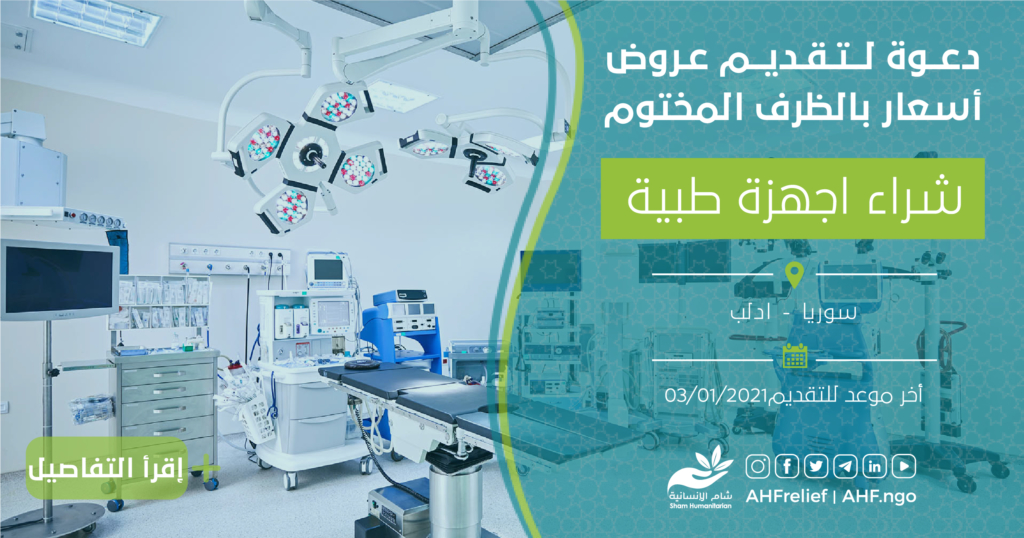 دعوة لتقديم عروض أسعار بالظرف المختوم

شراء اجهزة طبية

سوريا - ادلب

أخر موعد للتقديم03/01/2021

إقرأ التفاصيل

شام الإنسانية
Sham Humanitarian

AHFrelief | AHF.ngo